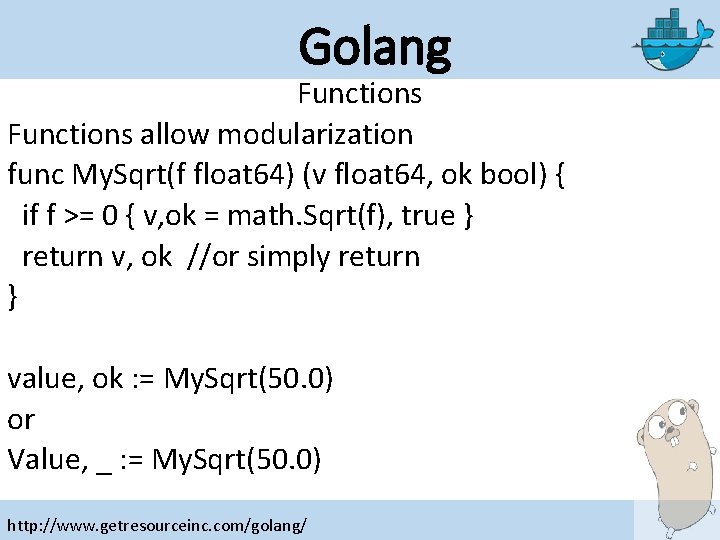 Golang

Functions

Functions allow modularization

func MySqrt(f float64) (v float64, ok bool) {
 if f >= 0 { v,ok = math.Sqrt(f), true }
 return v, ok //or simply return
}

value, ok := MySqrt(50.0)
or
Value, _ := MySqrt(50.0)

http://www.getresourceinc.com/golang/